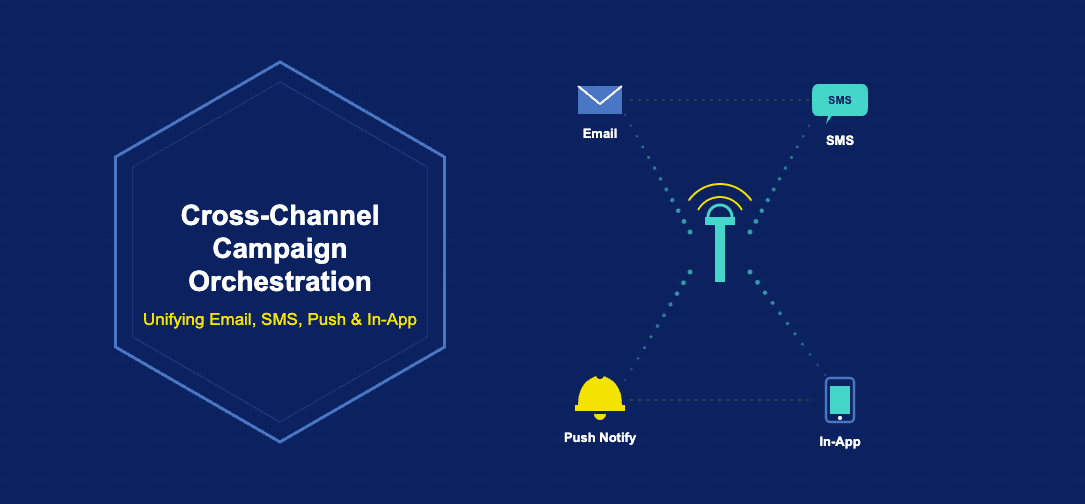 Cross-Channel Campaign Orchestration

Unifying Email, SMS, Push & In-App

Email

SMS

SMS

Push Notify

In-App